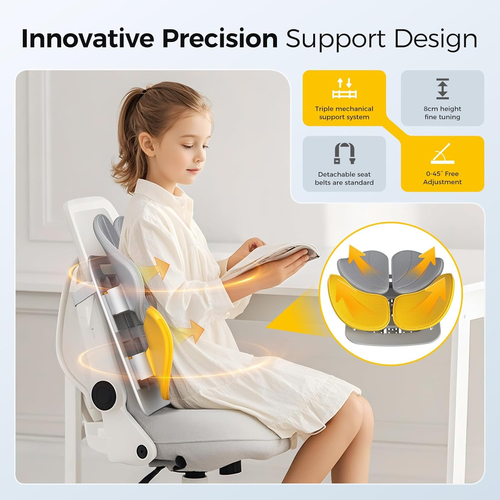 Innovative Precision Support Design

Triple mechanical support system

8cm height fine tuning

Detachable seat belts are standard

0-45° Free Adjustment